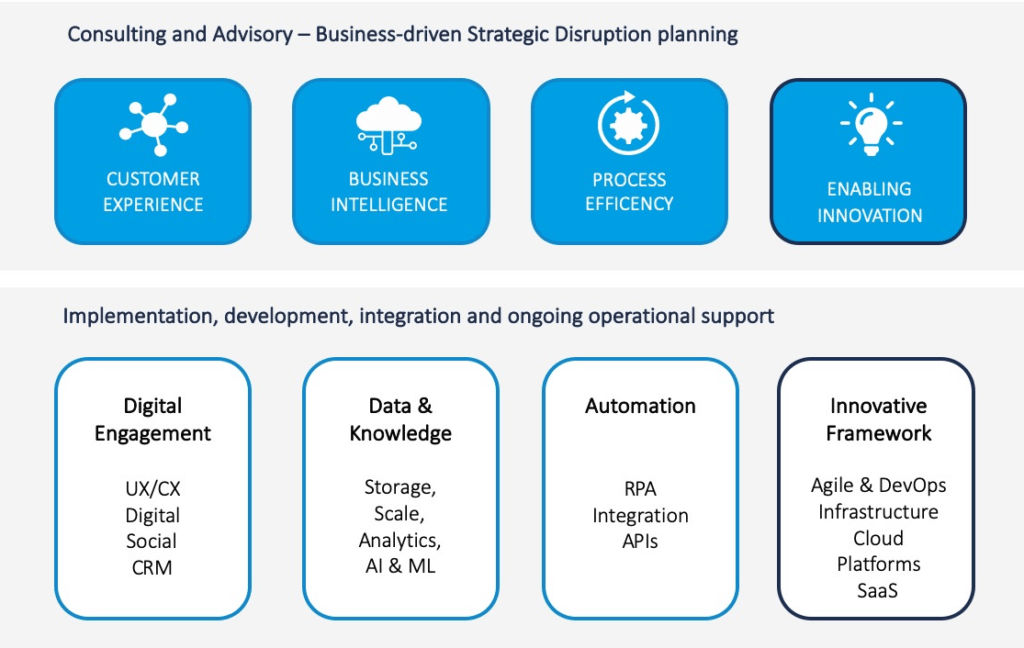 Consulting and Advisory – Business-driven Strategic Disruption planning

CUSTOMER EXPERIENCE

BUSINESS INTELLIGENCE

PROCESS EFFICENCY

ENABLING INNOVATION

Implementation, development, integration and ongoing operational support

Digital Engagement

UX/CX
Digital
Social
CRM

Data & Knowledge

Storage,
Scale,
Analytics,
AI & ML

Automation

RPA
Integration
APIs

Innovative Framework

Agile & DevOps
Infrastructure
Cloud
Platforms
SaaS